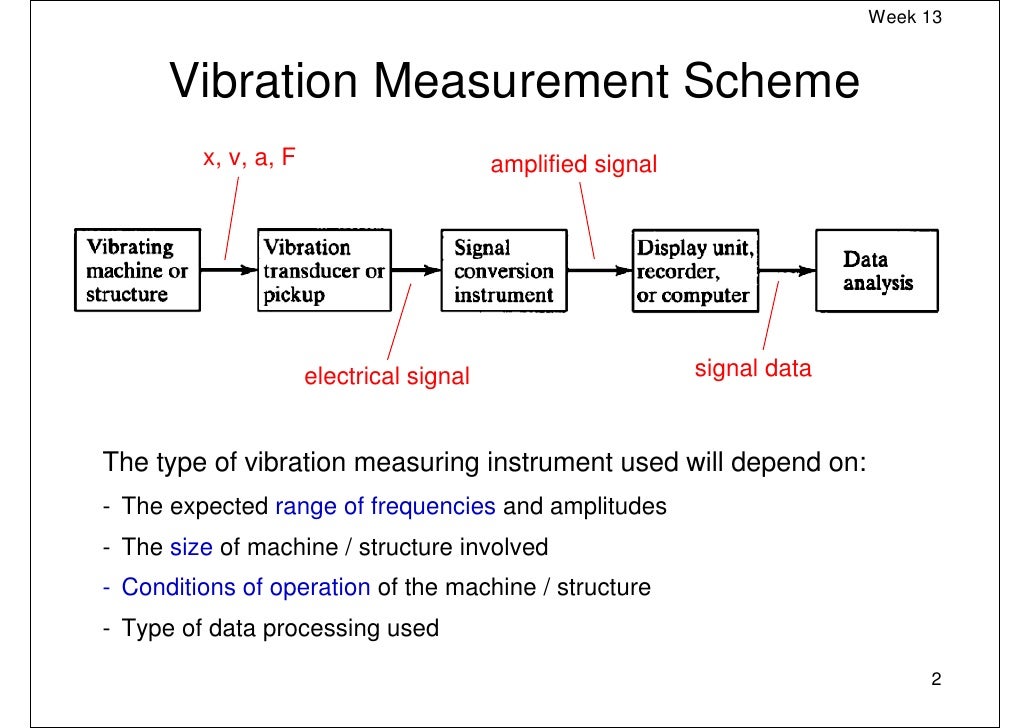 Week 13

Vibration Measurement Scheme

x, v, a, F

amplified signal

Vibrating machine or structure

Vibration transducer or pickup

Signal conversion instrument

Display unit, recorder, or computer

Data analysis

electrical signal

signal data

The type of vibration measuring instrument used will depend on:

- The expected range of frequencies and amplitudes
- The size of machine / structure involved
- Conditions of operation of the machine / structure
- Type of data processing used

2